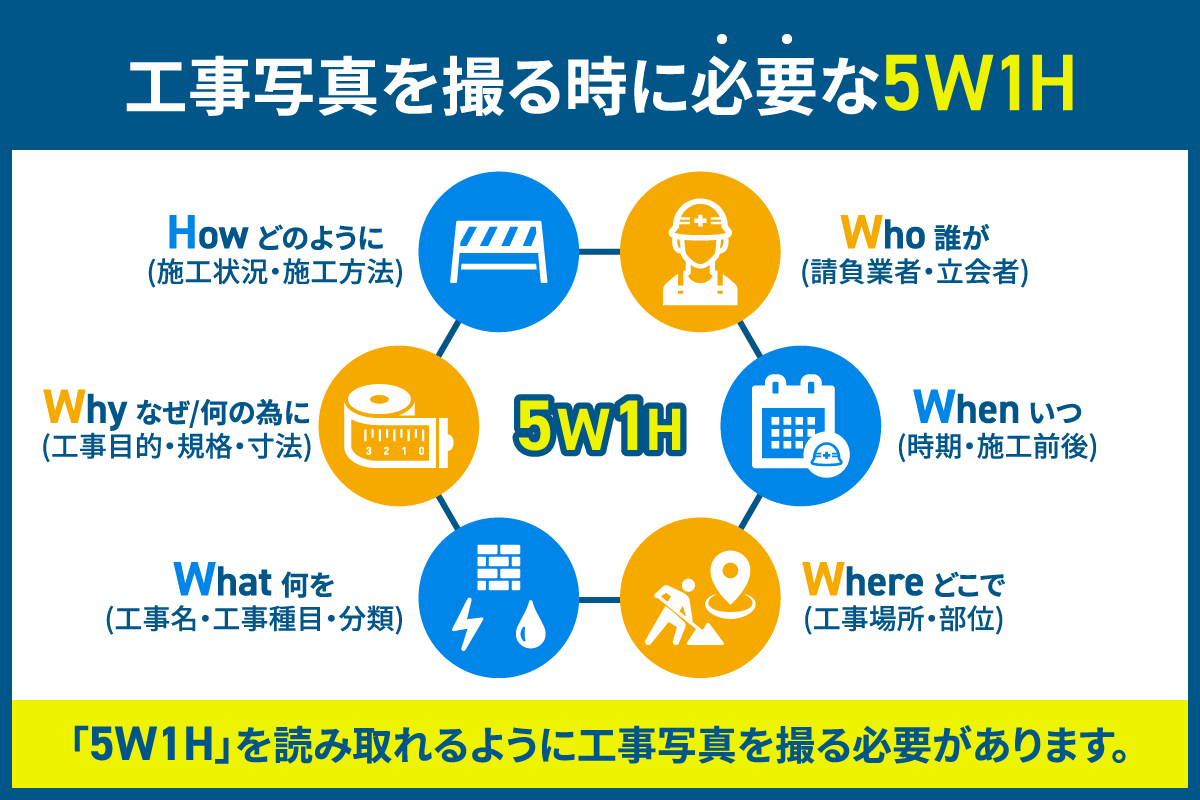 工事写真を撮る時に必要な5W1H

How どのように
(施工状況・施工方法)

Who 誰が
(請負業者・立会者)

Why なぜ/何の為に
(工事目的・規格・寸法)

3 2 1 0

5W1H

When いつ
(時期・施工前後)

What 何を
(工事名・工事種目・分類)

Where どこで
(工事場所・部位)

「5W1H」を読み取れるように工事写真を撮る必要があります。